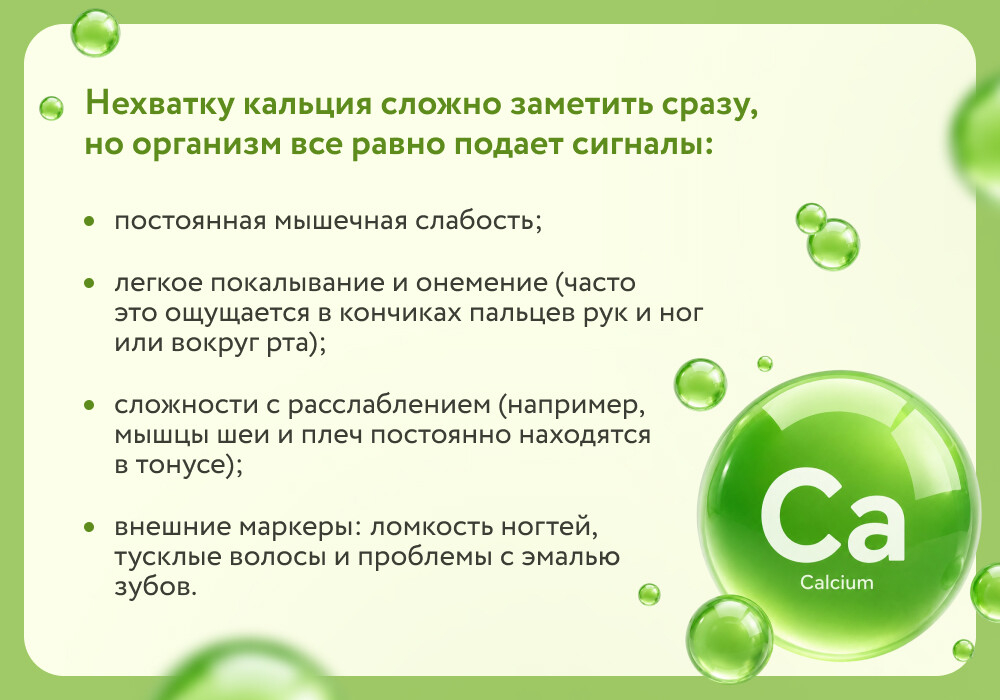 Нехватку кальция сложно заметить сразу, но организм все равно подает сигналы:

• постоянная мышечная слабость;

• легкое покалывание и онемение (часто это ощущается в кончиках пальцев рук и ног или вокруг рта);

• сложности с расслаблением (например, мышцы шеи и плеч постоянно находятся в тонусе);

• внешние маркеры: ломкость ногтей, тусклые волосы и проблемы с эмалью зубов.

Ca
Calcium